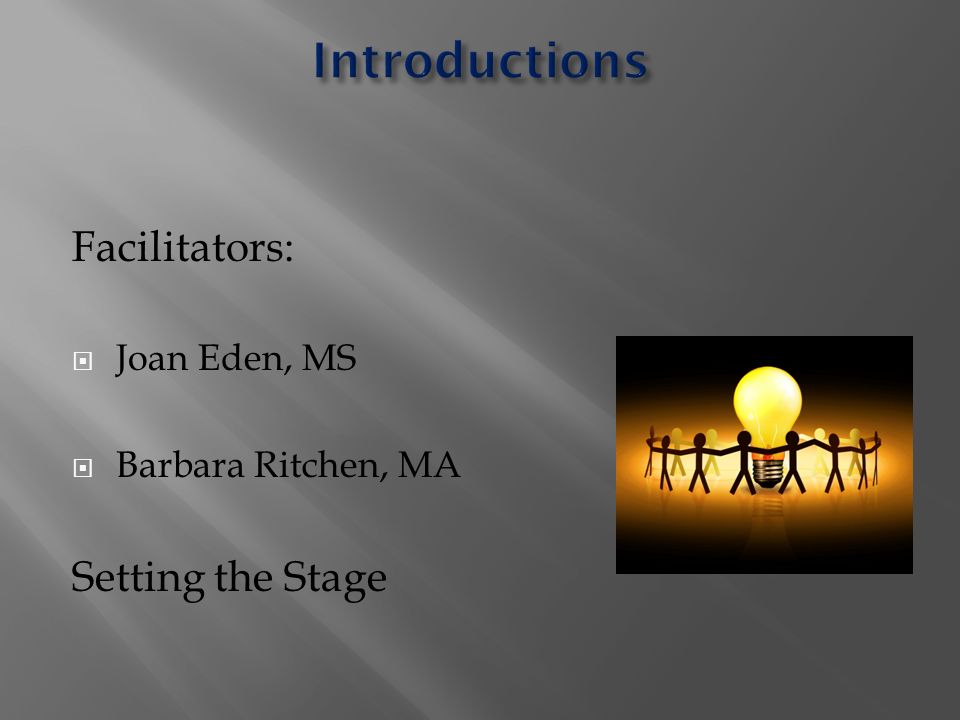 Introductions

Facilitators:

Joan Eden, MS

Barbara Ritchen, MA

Setting the Stage